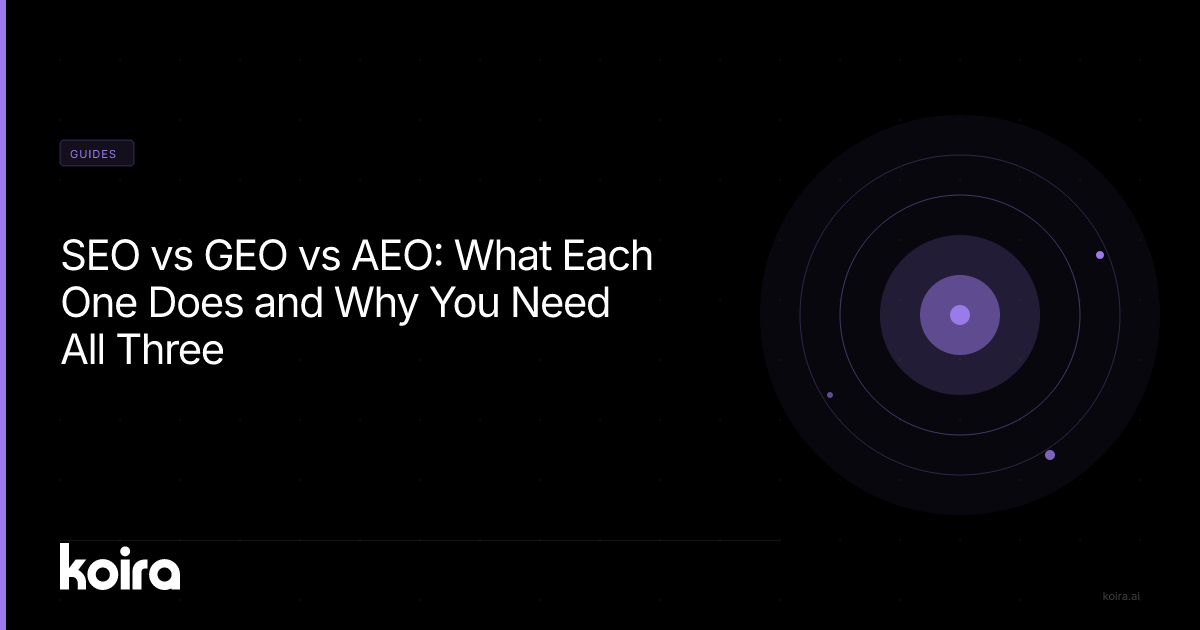 GUIDES

SEO vs GEO vs AEO: What Each One Does and Why You Need All Three

koira

koira.ai